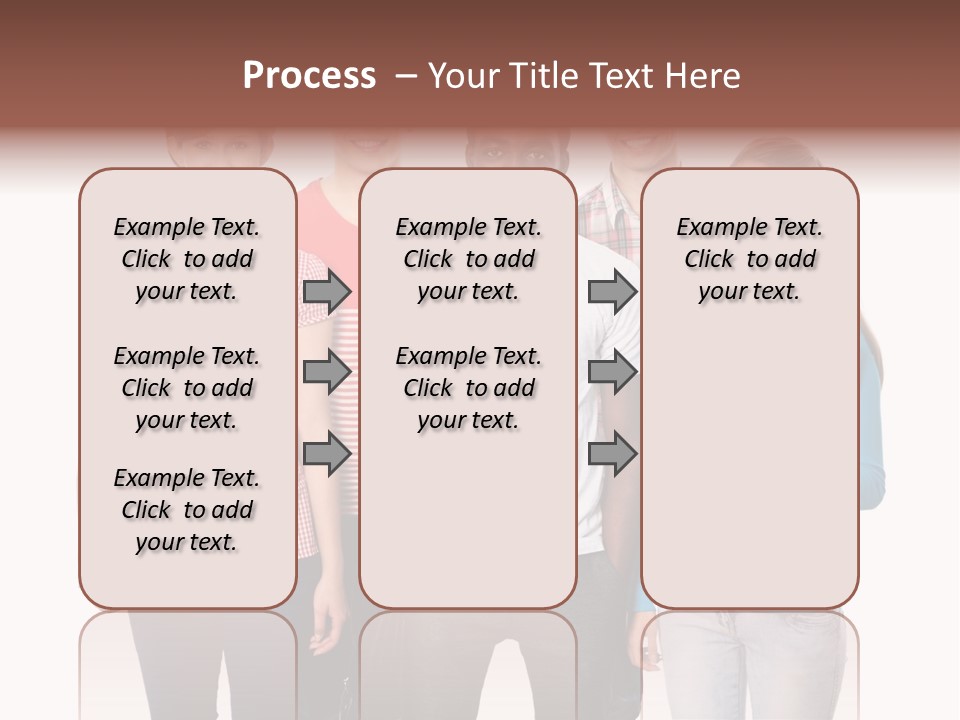 Process – Your Title Text Here

Example Text. Click to add your text.

Example Text. Click to add your text.

Example Text. Click to add your text.

Example Text. Click to add your text.

Example Text. Click to add your text.

Example Text. Click to add your text.